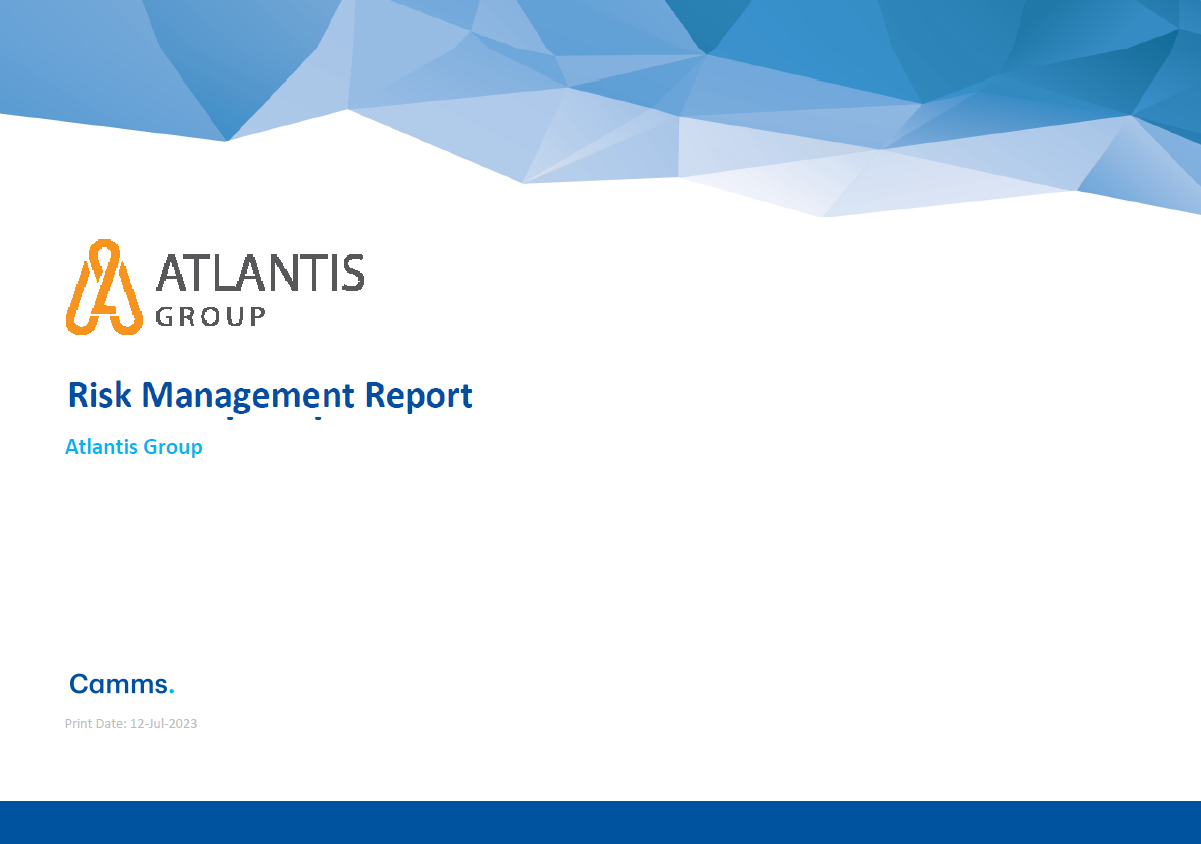 ATLANTIS
GROUP

Risk Management Report

Atlantis Group

Camms.

Print Date: 12-Jul-2023